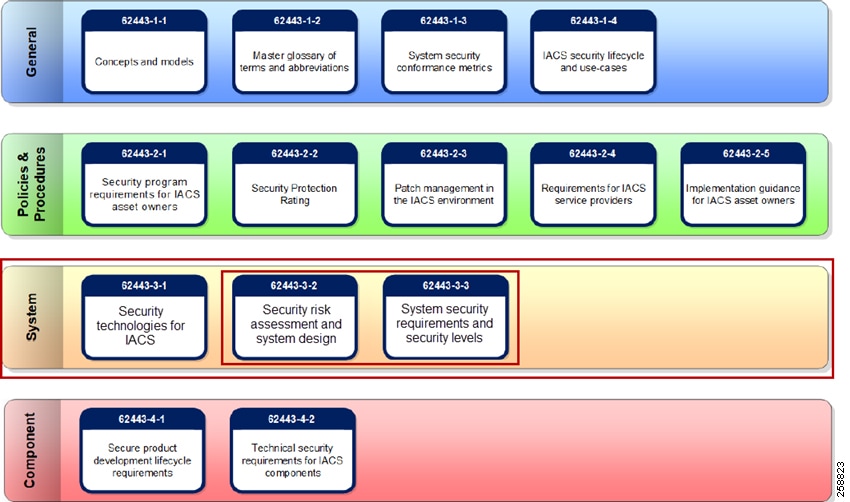 General

62443-1-1
Concepts and models

62443-1-2
Master glossary of terms and abbreviations

62443-1-3
System security conformance metrics

62443-1-4
IACS security lifecycle and use-cases

Policies & Procedures

62443-2-1
Security program requirements for IACS asset owners

62443-2-2
Security Protection Rating

62443-2-3
Patch management in the IACS environment

62443-2-4
Requirements for IACS service providers

62443-2-5
Implementation guidance for IACS asset owners

System

62443-3-1
Security technologies for IACS

62443-3-2
Security risk assessment and system design

62443-3-3
System security requirements and security levels

Component

62443-4-1
Secure product development lifecycle requirements

62443-4-2
Technical security requirements for IACS components

258823